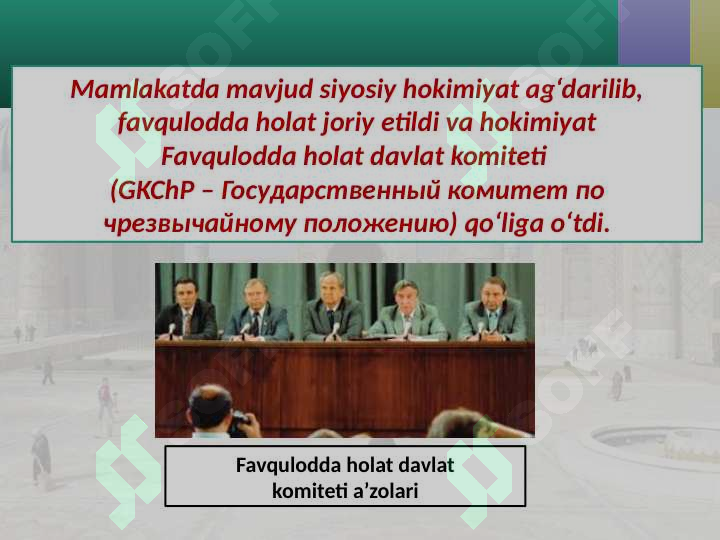 Mamlakatda mavjud siyosiy hokimiyat ag‘darilib, favqulodda holat joriy etildi va hokimiyat Favqulodda holat davlat komiteti (GKChP – Государственный комитет по чрезвычайному положению) qo‘liga o‘tdi.

Favqulodda holat davlat komiteti a’zolari